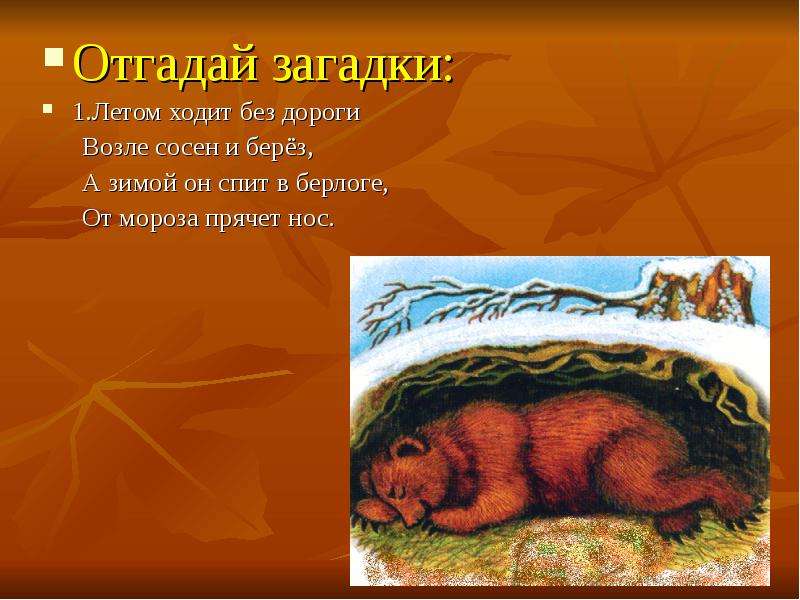 • Отгадай загадки:

• 1.Летом ходит без дороги
Возле сосен и берёз,
А зимой он спит в берлоге,
От мороза прячет нос.